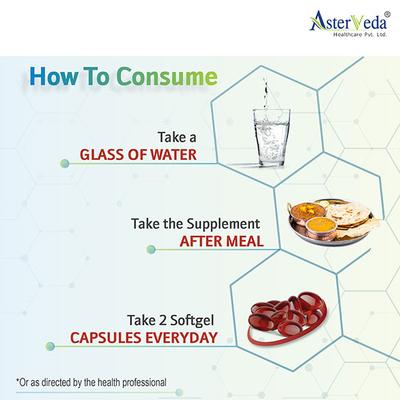 AsterVeda®
Healthcare Pvt. Ltd.

How To Consume

Take a
GLASS OF WATER

Take the Supplement
AFTER MEAL

Take 2 Softgel
CAPSULES EVERYDAY

*Or as directed by the health professional